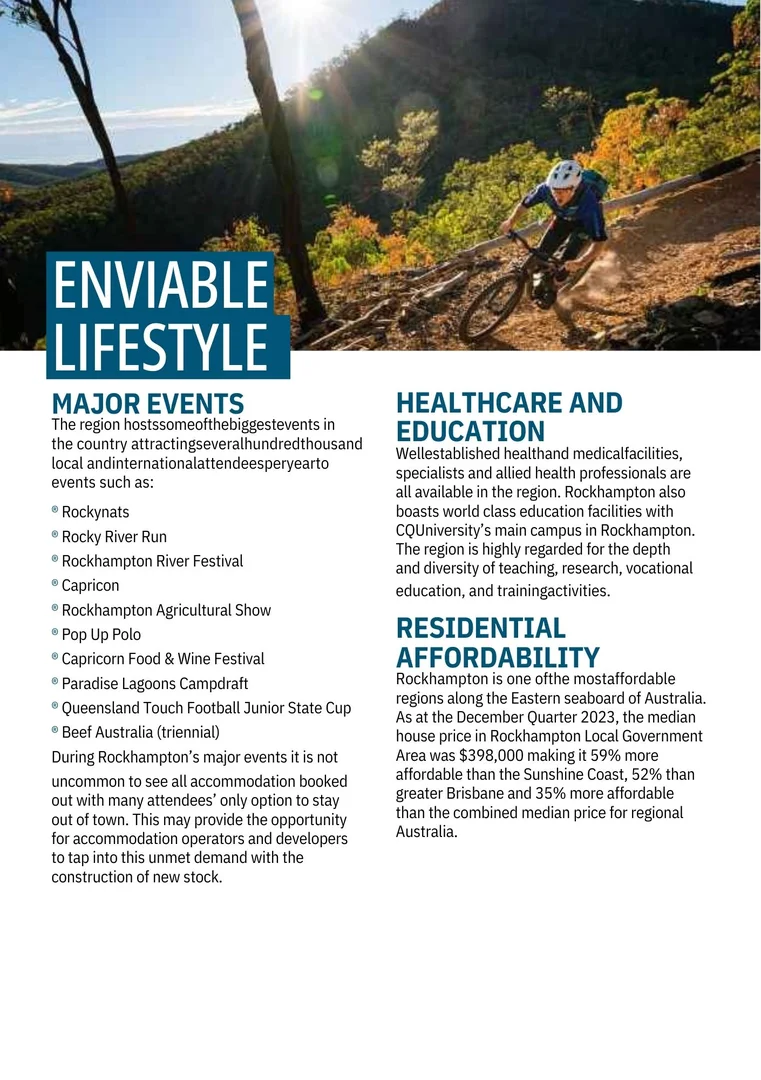 ENVIABLE LIFESTYLE

MAJOR EVENTS
The region hostssomeofthebiggestevents in the country attractingseveralhundredthousand local andinternationalattendeesperyearto events such as:

® Rockynats
® Rocky River Run
® Rockhampton River Festival
® Capricon
® Rockhampton Agricultural Show
® Pop Up Polo
® Capricorn Food & Wine Festival
® Paradise Lagoons Campdraft
® Queensland Touch Football Junior State Cup
® Beef Australia (triennial)

During Rockhampton's major events it is not uncommon to see all accommodation booked out with many attendees' only option to stay out of town. This may provide the opportunity for accommodation operators and developers to tap into this unmet demand with the construction of new stock.

HEALTHCARE AND EDUCATION
Wellestablished healthand medicalfacilities, specialists and allied health professionals are all available in the region. Rockhampton also boasts world class education facilities with CQUniversity's main campus in Rockhampton. The region is highly regarded for the depth and diversity of teaching, research, vocational education, and trainingactivities.

RESIDENTIAL AFFORDABILITY
Rockhampton is one ofthe mostaffordable regions along the Eastern seaboard of Australia. As at the December Quarter 2023, the median house price in Rockhampton Local Government Area was $398,000 making it 59% more affordable than the Sunshine Coast, 52% than greater Brisbane and 35% more affordable than the combined median price for regional Australia.